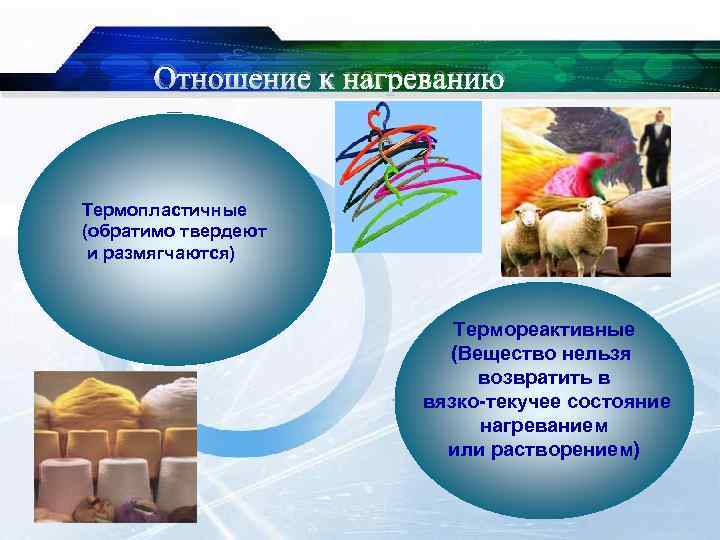 Отношение к нагреванию

Термопластичные (обратимо твердеют и размягчаются)

Термореактивные (Вещество нельзя возвратить в вязко-текучее состояние нагреванием или растворением)